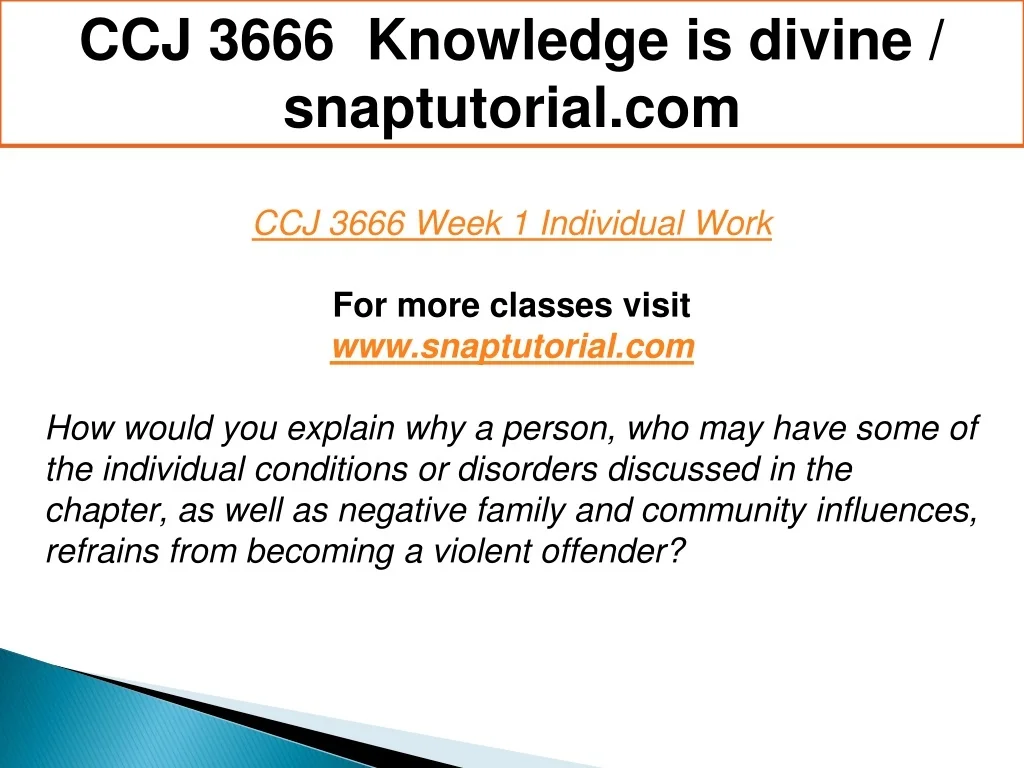 CCJ 3666 Knowledge is divine / snaptutorial.com

CCJ 3666 Week 1 Individual Work

For more classes visit
www.snaptutorial.com

How would you explain why a person, who may have some of the individual conditions or disorders discussed in the chapter, as well as negative family and community influences, refrains from becoming a violent offender?